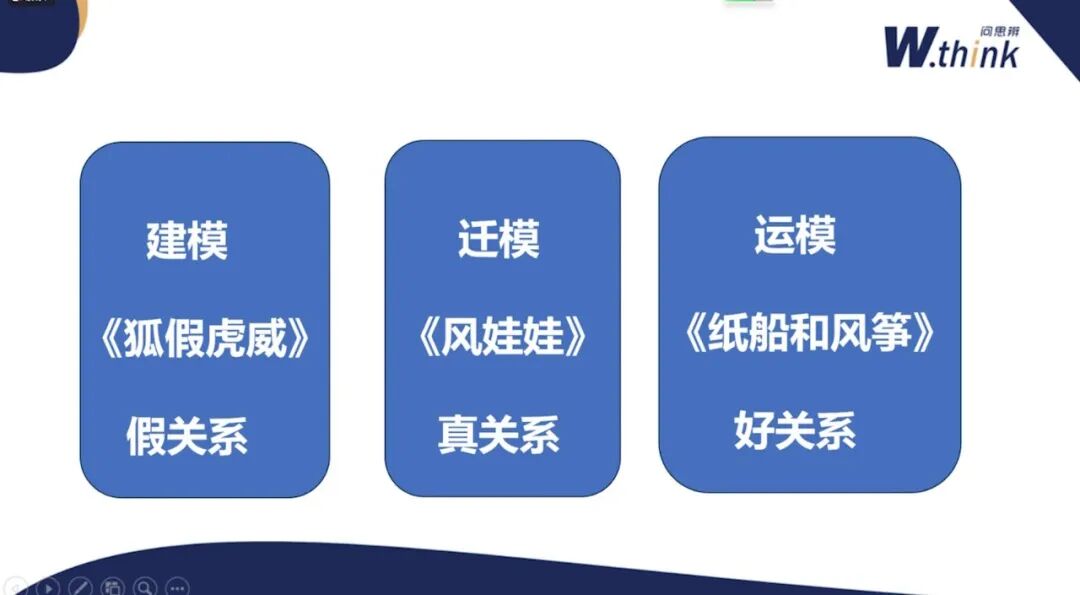 问思辨
W.think

建模

《狐假虎威》

假关系

迁模

《风娃娃》

真关系

运模

《纸船和风筝》

好关系